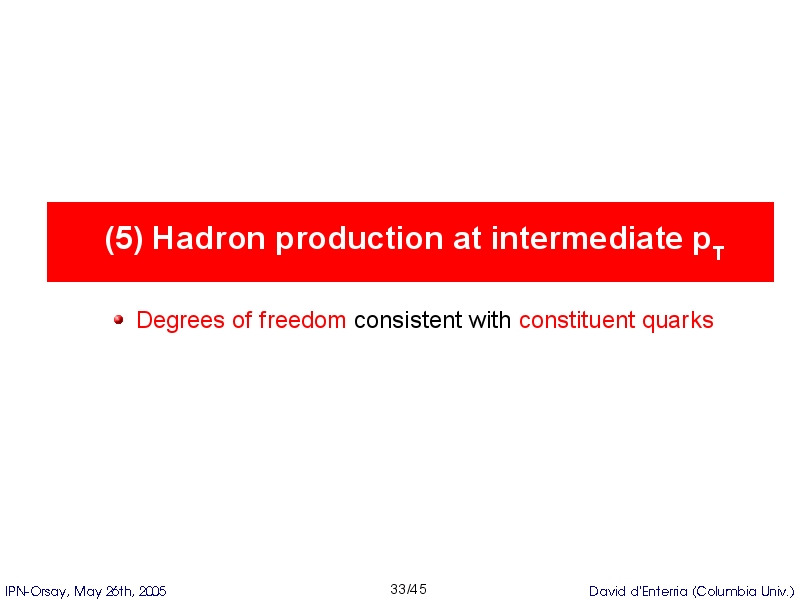 (5) Hadron production at intermediate $p_T$

Degrees of freedom consistent with constituent quarks

IPN-Orsay, May 26th, 2005

33/45

David d'Enterria (Columbia Univ.)